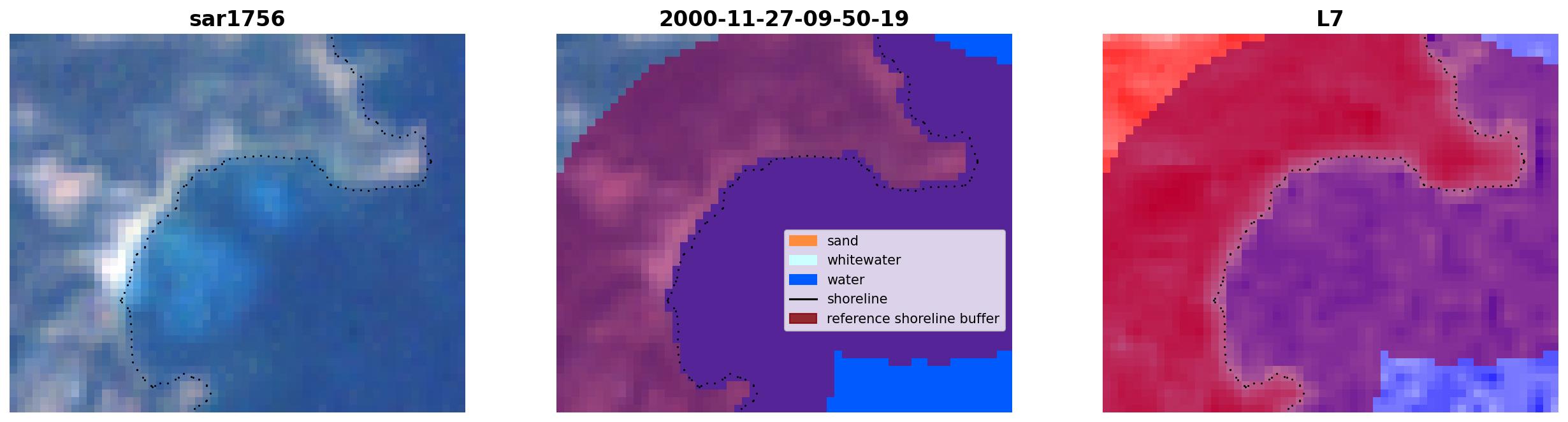 sar1756

2000-11-27-09-50-19

sand
whitewater
water
shoreline
reference shoreline buffer

L7